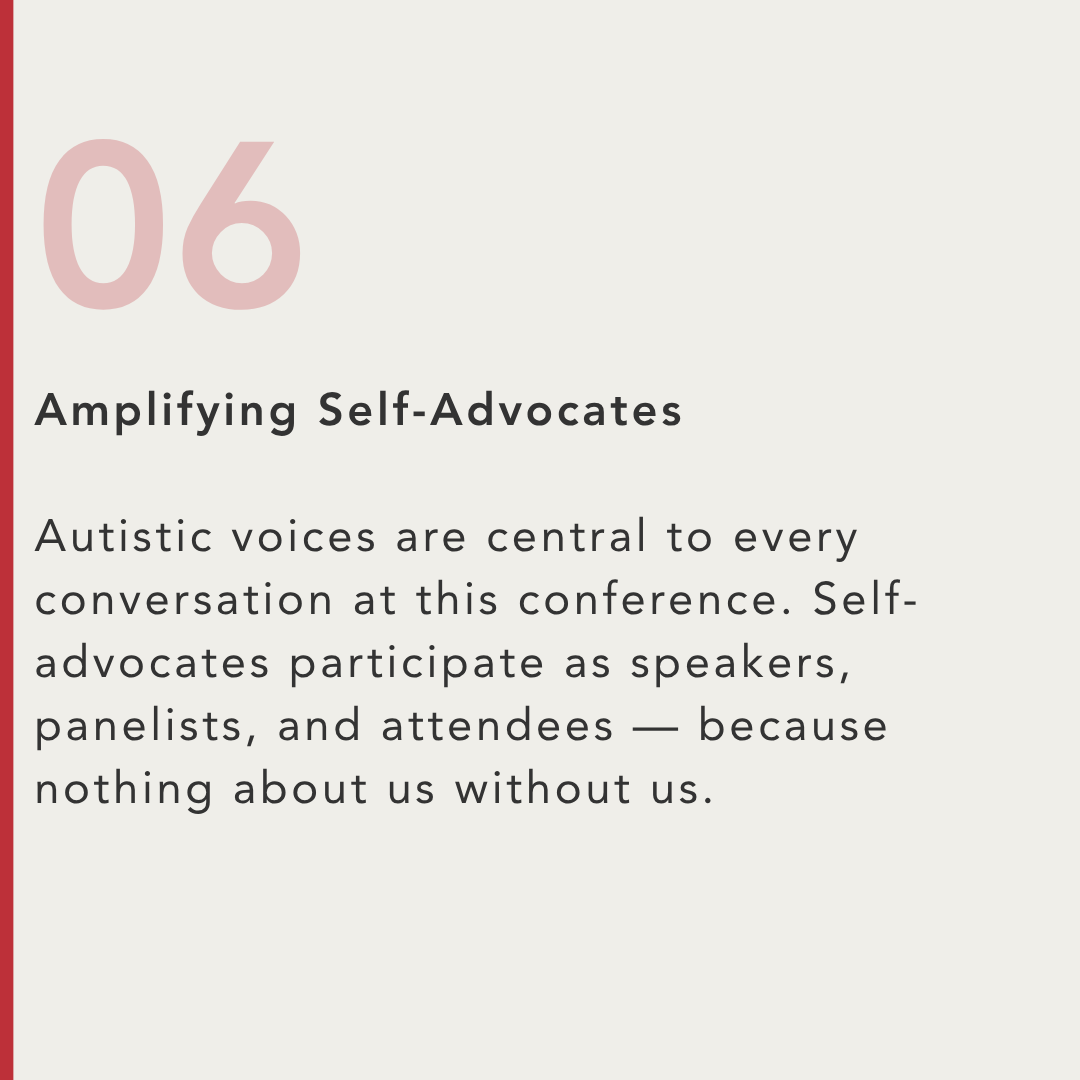 06

Amplifying Self-Advocates

Autistic voices are central to every conversation at this conference. Self-advocates participate as speakers, panelists, and attendees — because nothing about us without us.